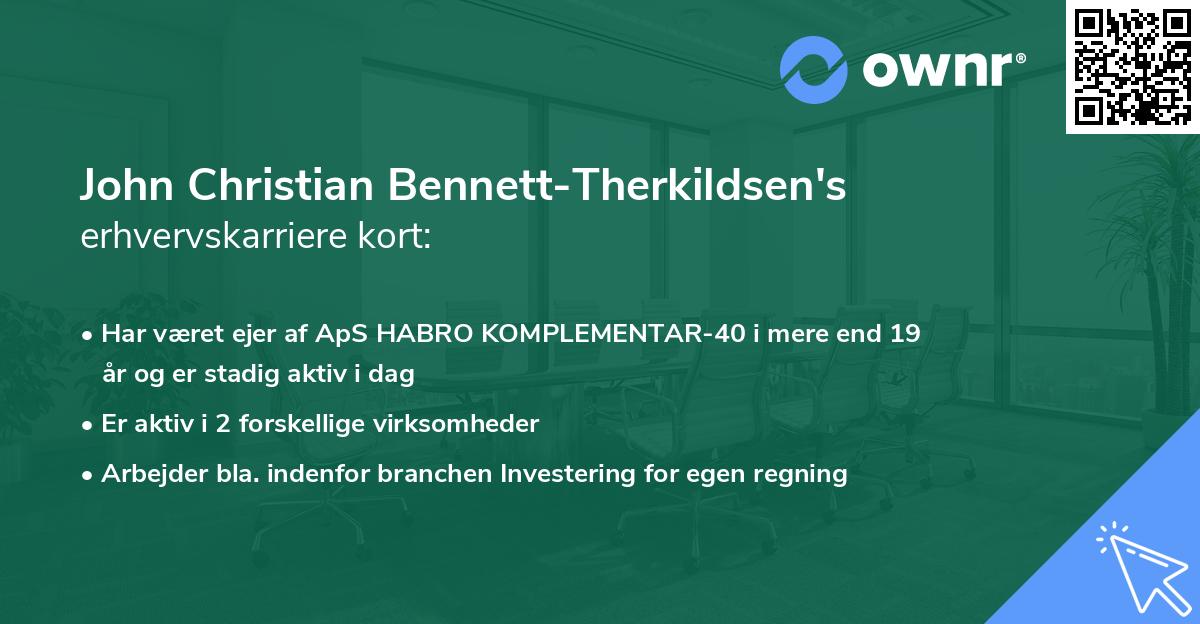 ownr®

John Christian Bennett-Therkildsen's erhvervskarriere kort:

• Har været ejer af ApS HABRO KOMPLEMENTAR-40 i mere end 19 år og er stadig aktiv i dag

• Er aktiv i 2 forskellige virksomheder

• Arbejder bla. indenfor branchen Investering for egen regning